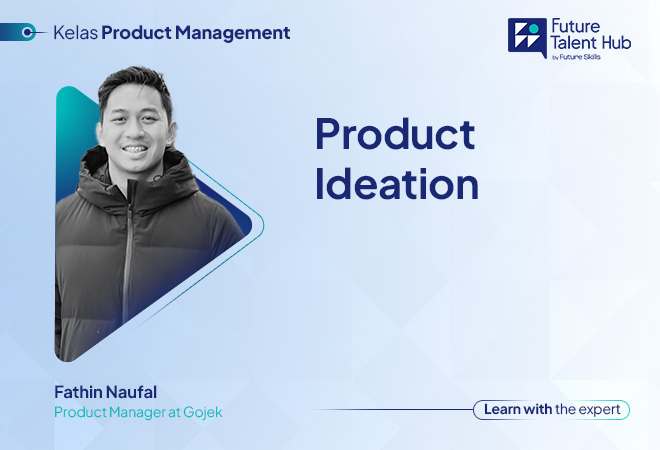 Kelas Product Management

Future Talent Hub
by Future Skills

Product Ideation

Fathin Naufal
Product Manager at Gojek

Learn with the expert